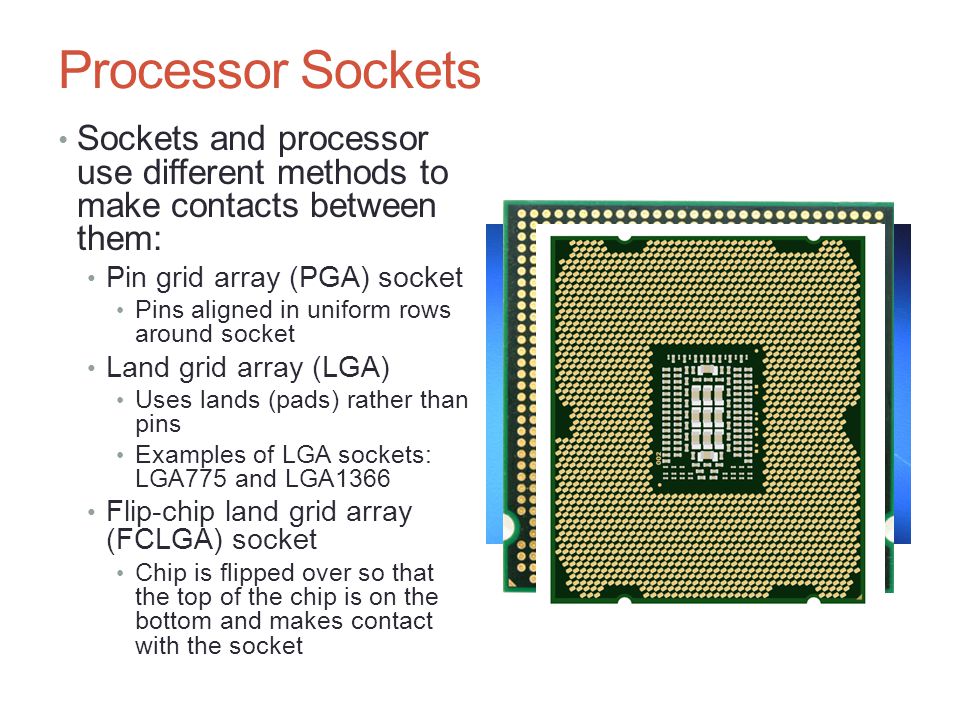 Processor Sockets

• Sockets and processor use different methods to make contacts between them:
  • Pin grid array (PGA) socket
    • Pins aligned in uniform rows around socket
  • Land grid array (LGA)
    • Uses lands (pads) rather than pins
    • Examples of LGA sockets: LGA775 and LGA1366
  • Flip-chip land grid array (FCLGA) socket
    • Chip is flipped over so that the top of the chip is on the bottom and makes contact with the socket